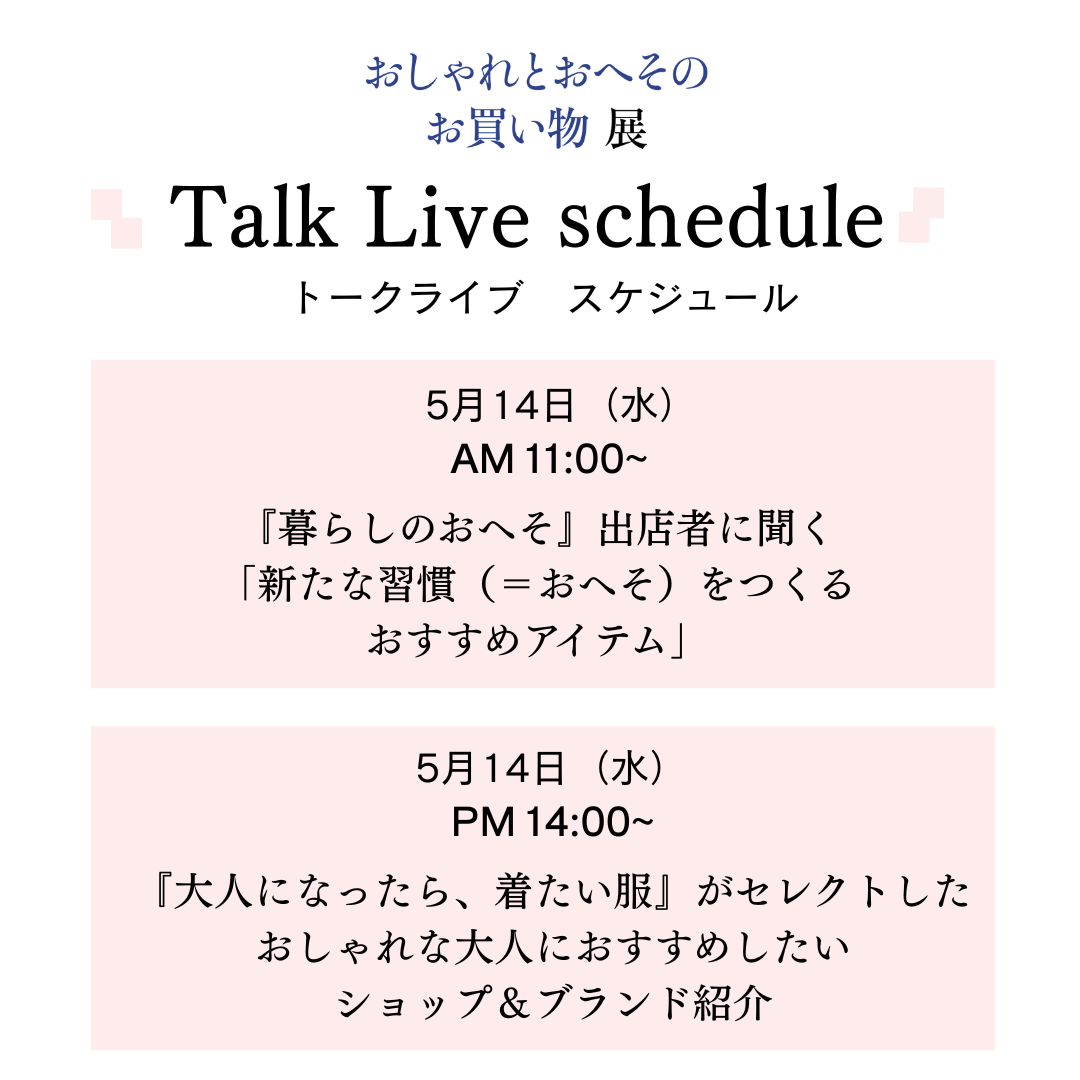 おしゃれとおへその
お買い物 展

Talk Live schedule
トークライブ　スケジュール

5月14日（水）
AM 11:00~

『暮らしのおへそ』出店者に聞く
「新たな習慣（＝おへそ）をつくる
おすすめアイテム」

5月14日（水）
PM 14:00~

『大人になったら、着たい服』がセレクトした
おしゃれな大人におすすめしたい
ショップ＆ブランド紹介